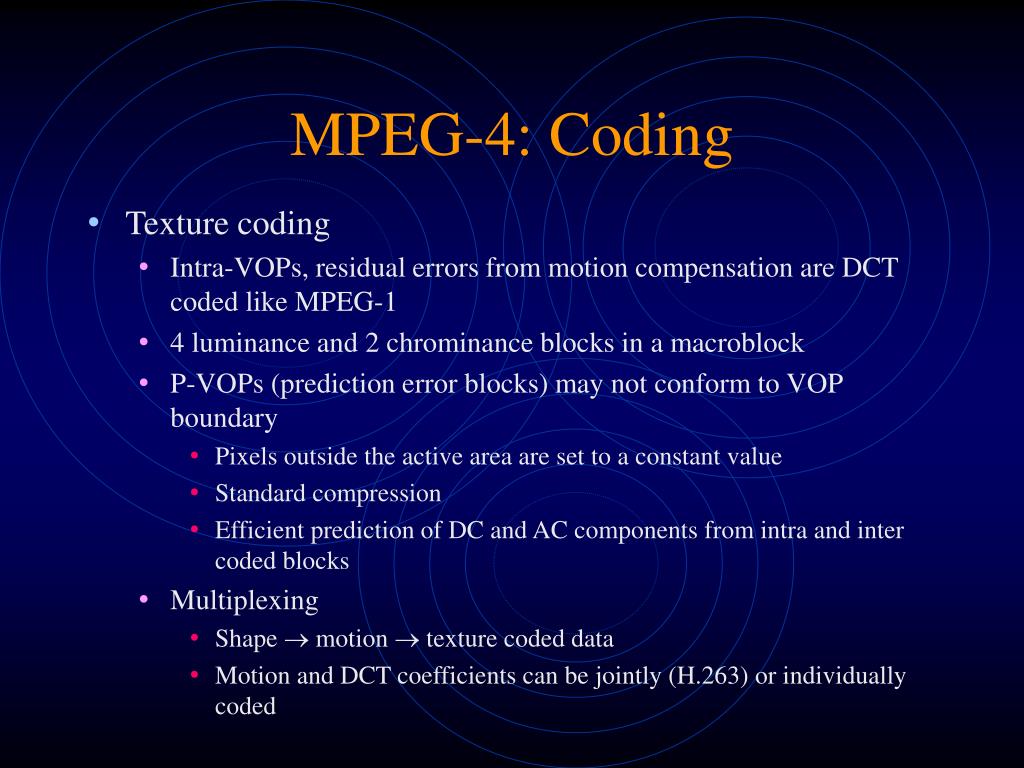 MPEG-4: Coding

• Texture coding
  • Intra-VOPs, residual errors from motion compensation are DCT coded like MPEG-1
  • 4 luminance and 2 chrominance blocks in a macroblock
  • P-VOPs (prediction error blocks) may not conform to VOP boundary
    • Pixels outside the active area are set to a constant value
    • Standard compression
    • Efficient prediction of DC and AC components from intra and inter coded blocks
  • Multiplexing
    • Shape $\rightarrow$ motion $\rightarrow$ texture coded data
    • Motion and DCT coefficients can be jointly (H.263) or individually coded